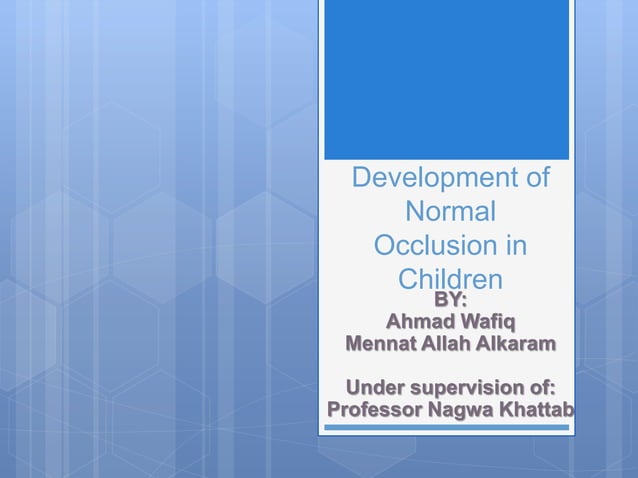 Development of Normal Occlusion in Children

BY:
Ahmad Wafiq
Mennat Allah Alkaram

Under supervision of:
Professor Nagwa Khattab